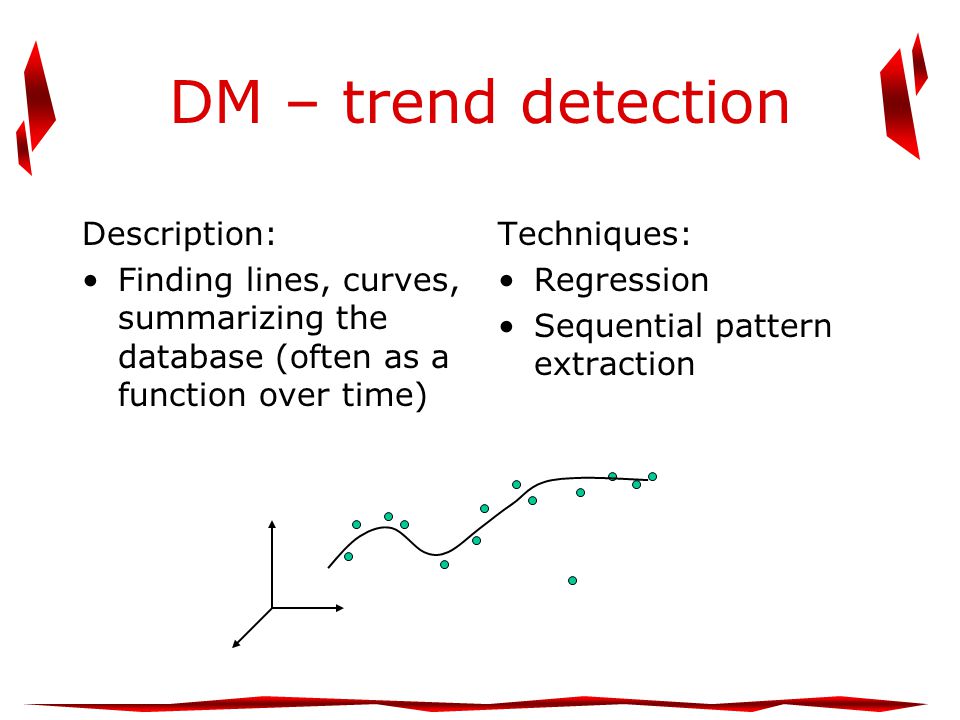 DM – trend detection

Description:
• Finding lines, curves, summarizing the database (often as a function over time)

Techniques:
• Regression
• Sequential pattern extraction